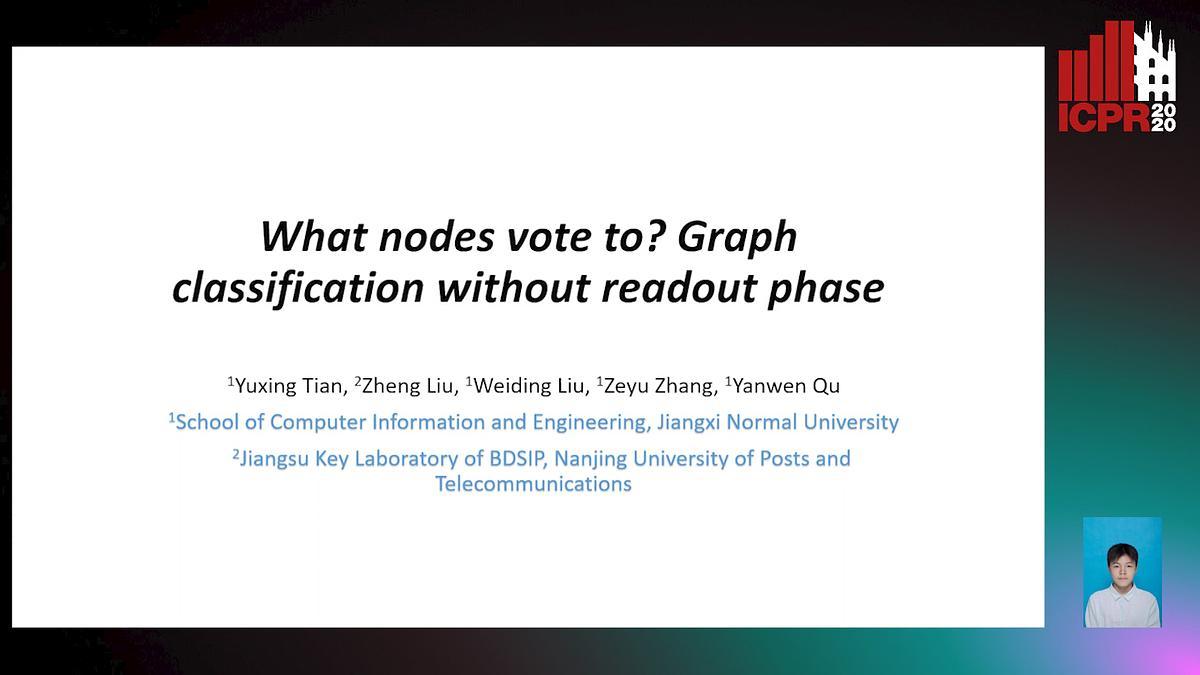 ICPR 2020

What nodes vote to? Graph classification without readout phase

$^1$Yuxing Tian, $^2$Zheng Liu, $^1$Weiding Liu, $^1$Zeyu Zhang, $^1$Yanwen Qu

$^1$School of Computer Information and Engineering, Jiangxi Normal University

$^2$Jiangsu Key Laboratory of BDSIP, Nanjing University of Posts and Telecommunications